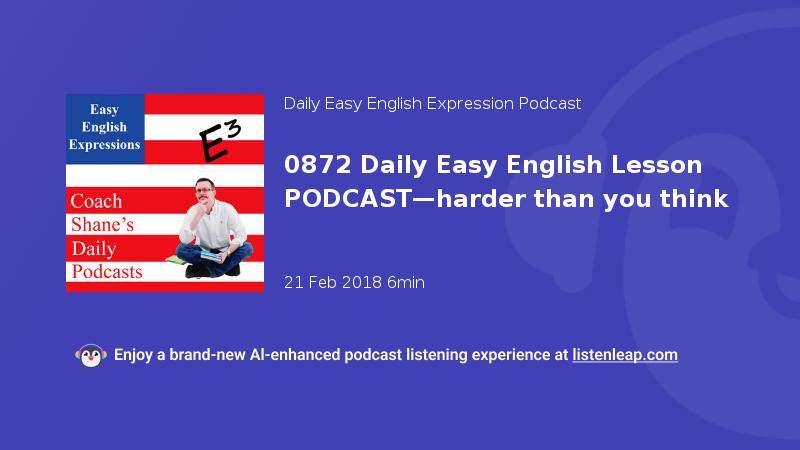 Easy English Expressions

$E^3$

Coach Shane's Daily Podcasts

Daily Easy English Expression Podcast

0872 Daily Easy English Lesson PODCAST—harder than you think

21 Feb 2018 6min

Enjoy a brand-new AI-enhanced podcast listening experience at listenleap.com